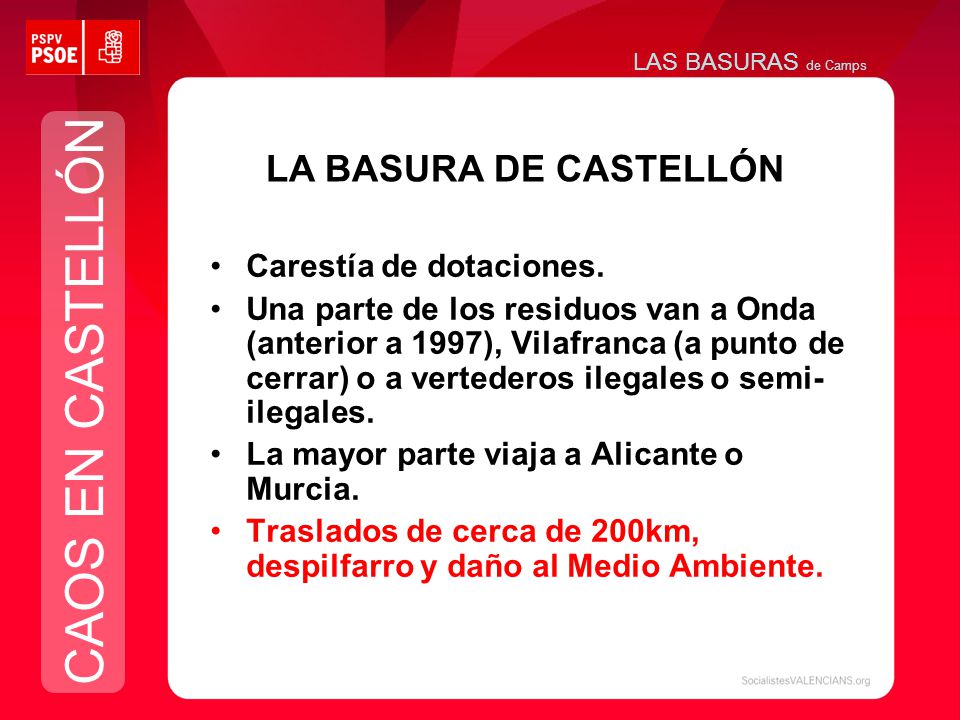 PSPV PSOE

LAS BASURAS de Camps

CAOS EN CASTELLÓN

LA BASURA DE CASTELLÓN

• Carestía de dotaciones.
• Una parte de los residuos van a Onda (anterior a 1997), Vilafranca (a punto de cerrar) o a vertederos ilegales o semi-ilegales.
• La mayor parte viaja a Alicante o Murcia.
• Traslados de cerca de 200km, despilfarro y daño al Medio Ambiente.

SocialistesVALENCIANS.org